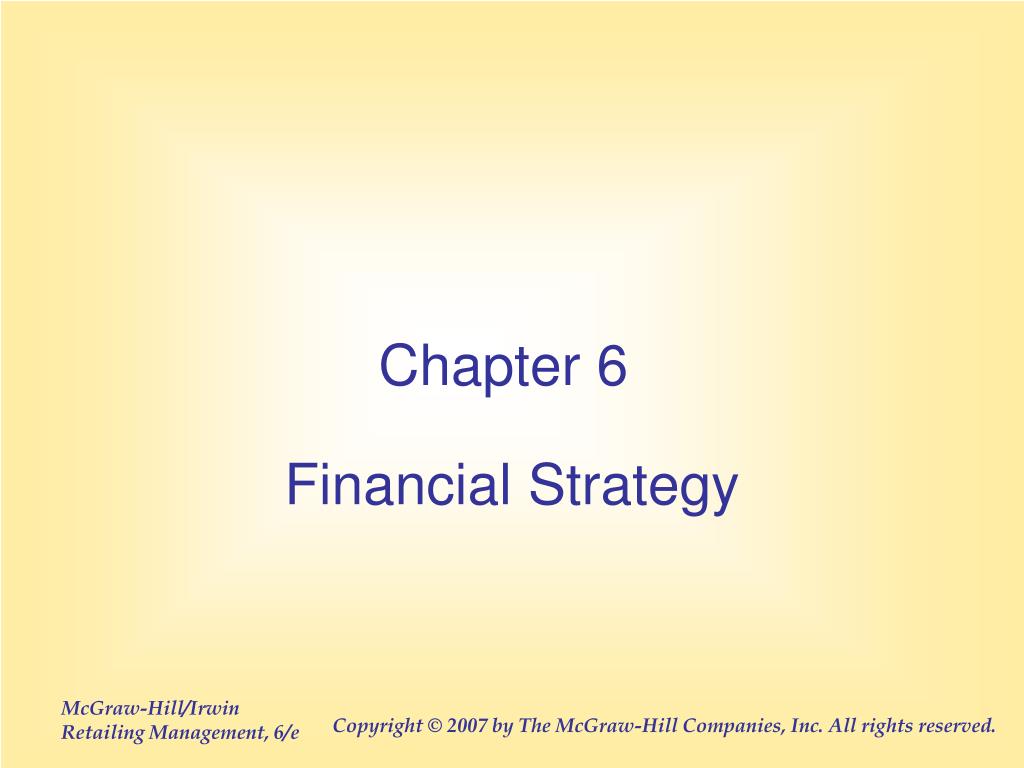 Chapter 6

Financial Strategy

McGraw-Hill/Irwin
Retailing Management, 6/e

Copyright © 2007 by The McGraw-Hill Companies, Inc. All rights reserved.